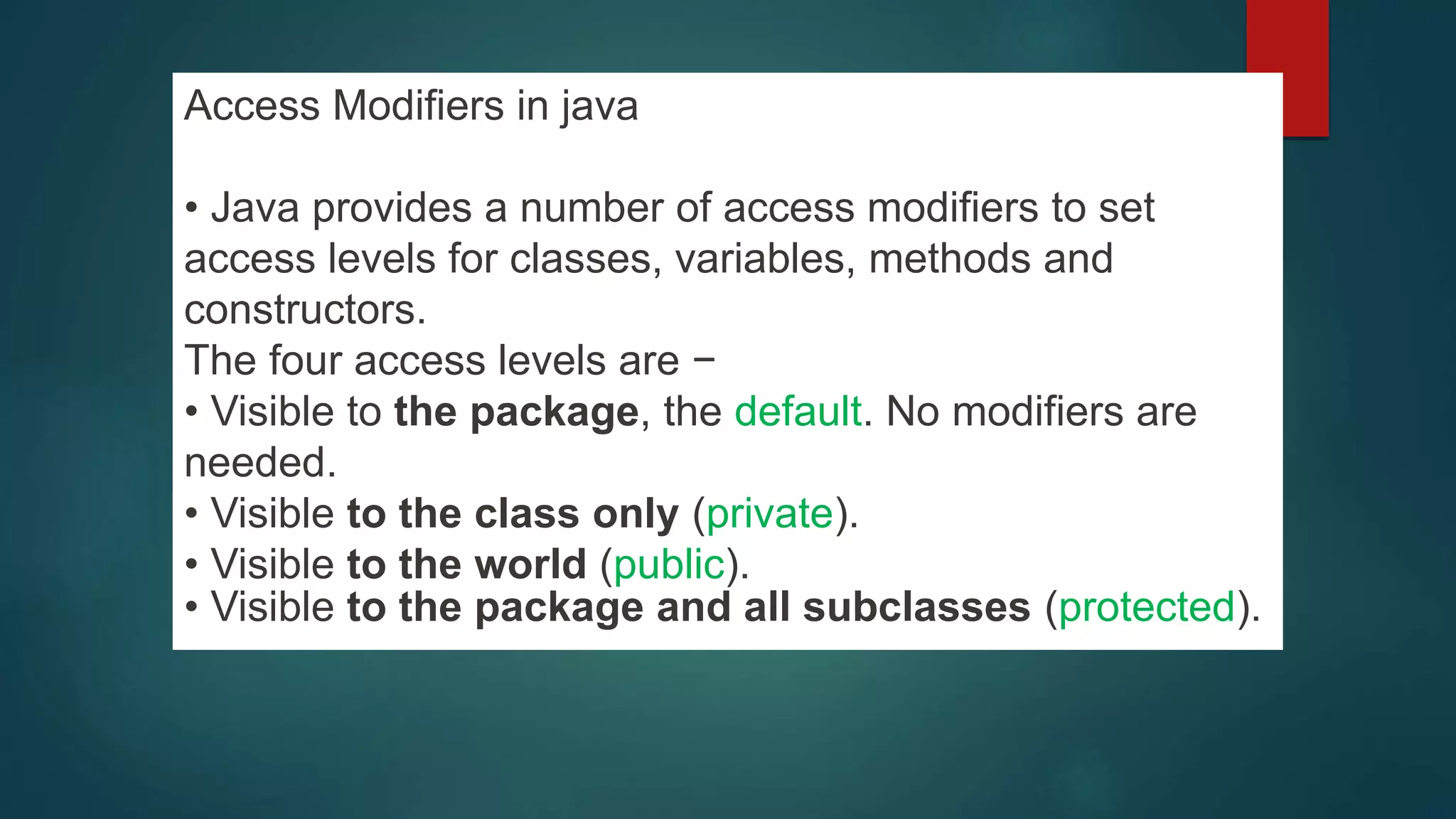 Access Modifiers in java

• Java provides a number of access modifiers to set access levels for classes, variables, methods and constructors.
The four access levels are −
• Visible to the package, the default. No modifiers are needed.
• Visible to the class only (private).
• Visible to the world (public).
• Visible to the package and all subclasses (protected).